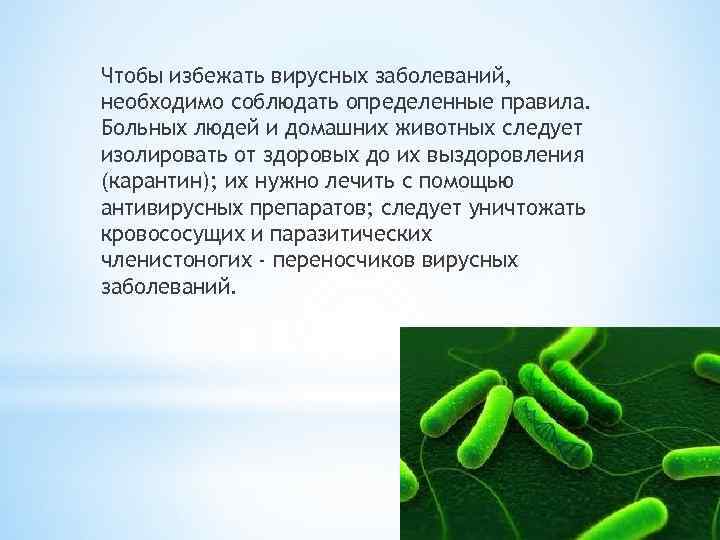 Чтобы избежать вирусных заболеваний, необходимо соблюдать определенные правила. Больных людей и домашних животных следует изолировать от здоровых до их выздоровления (карантин); их нужно лечить с помощью антивирусных препаратов; следует уничтожать кровососущих и паразитических членистоногих - переносчиков вирусных заболеваний.